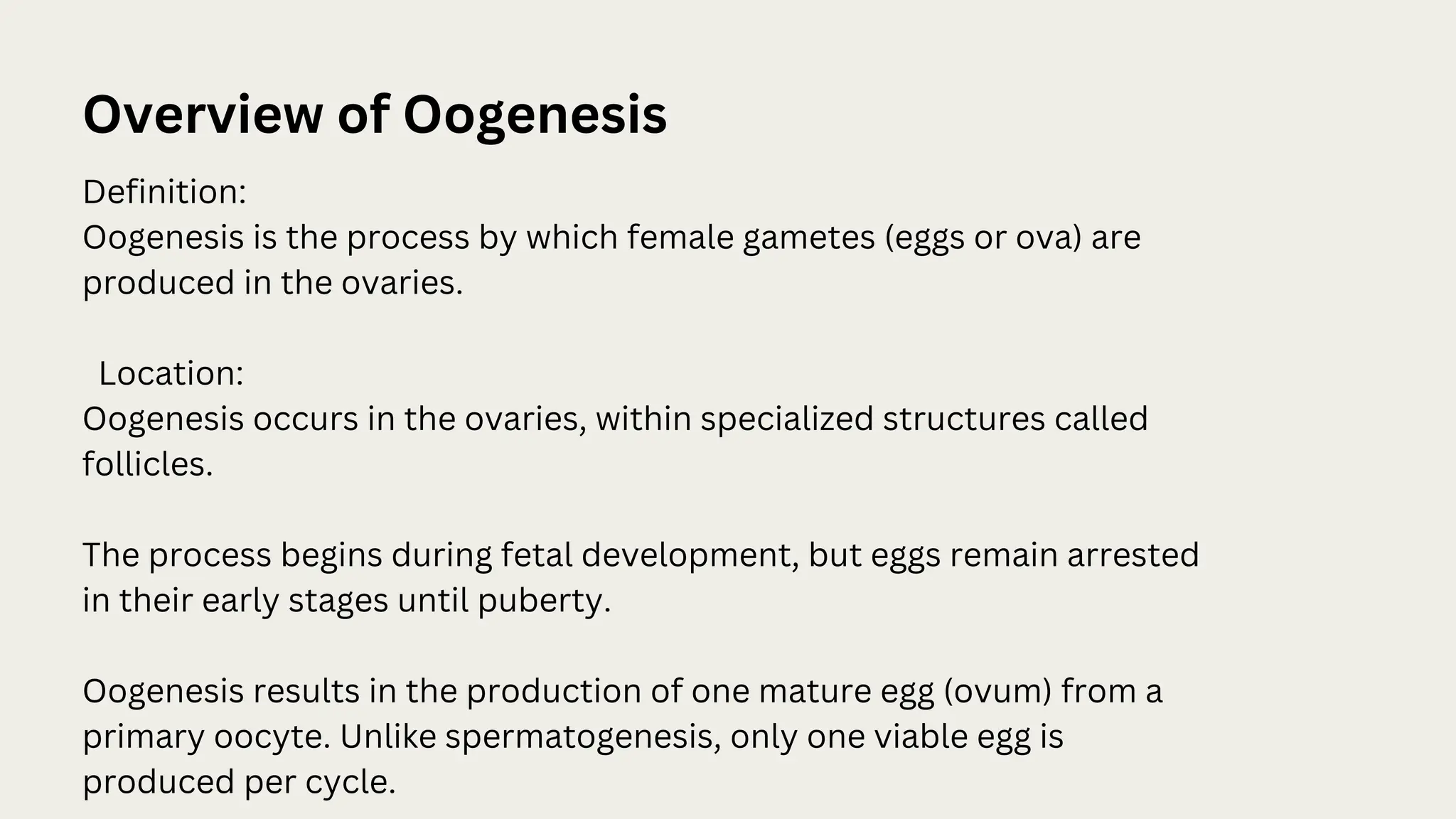 Overview of Oogenesis

Definition:
Oogenesis is the process by which female gametes (eggs or ova) are produced in the ovaries.

Location:
Oogenesis occurs in the ovaries, within specialized structures called follicles.

The process begins during fetal development, but eggs remain arrested in their early stages until puberty.

Oogenesis results in the production of one mature egg (ovum) from a primary oocyte. Unlike spermatogenesis, only one viable egg is produced per cycle.